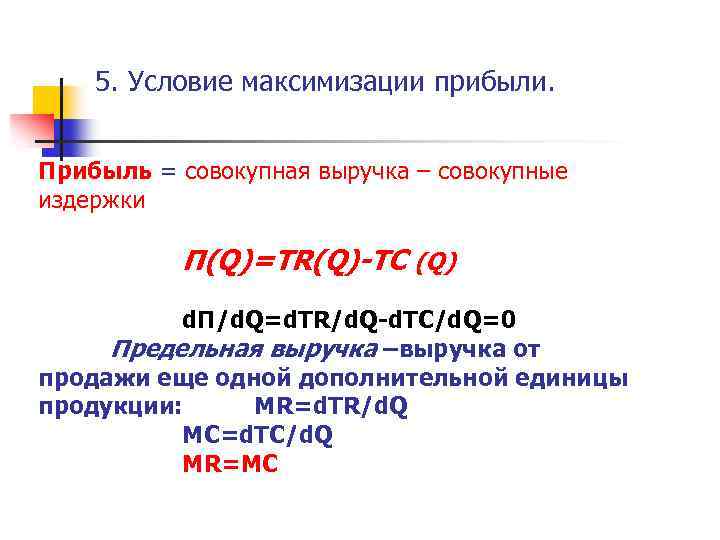 5. Условие максимизации прибыли.

Прибыль = совокупная выручка – совокупные издержки

$П(Q)=TR(Q)-TC(Q)$

$dП/dQ=dTR/dQ-dTC/dQ=0$

Предельная выручка –выручка от продажи еще одной дополнительной единицы продукции: $MR=dTR/dQ$

$MC=dTC/dQ$

$MR=MC$